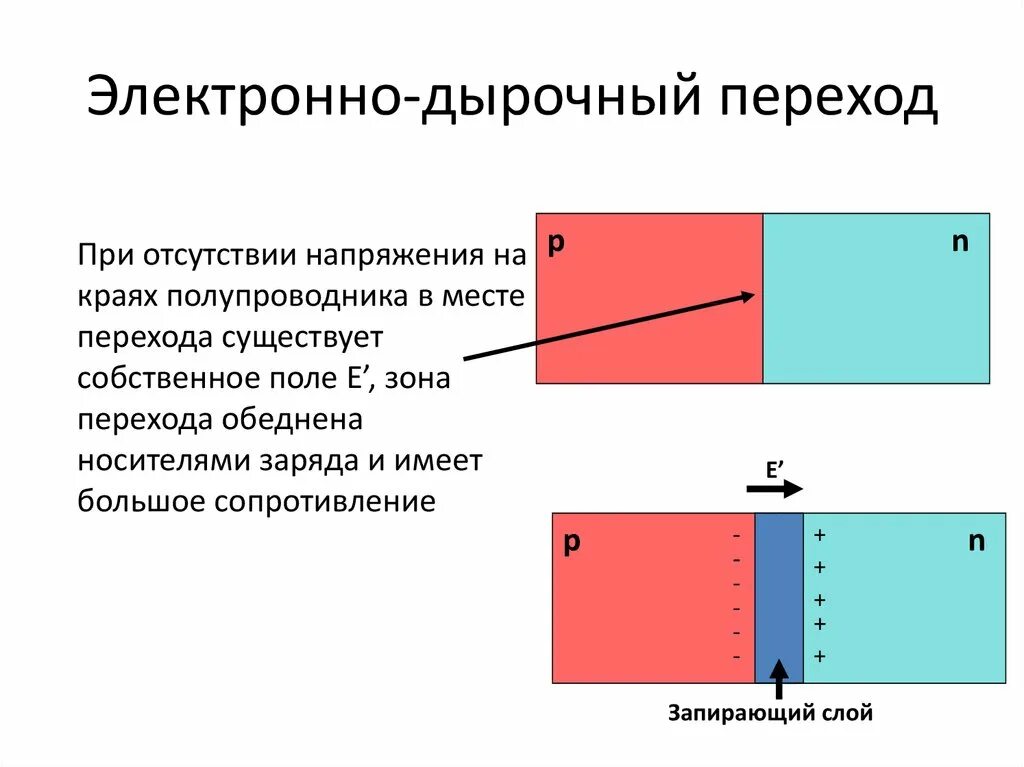 Электронно-дырочный переход

При отсутствии напряжения на краях полупроводника в месте перехода существует собственное поле E’, зона перехода обеднена носителями заряда и имеет большое сопротивление

p

n

E’

p

-
-
-
-
-
-

+
+
+
+
+

n

Запирающий слой